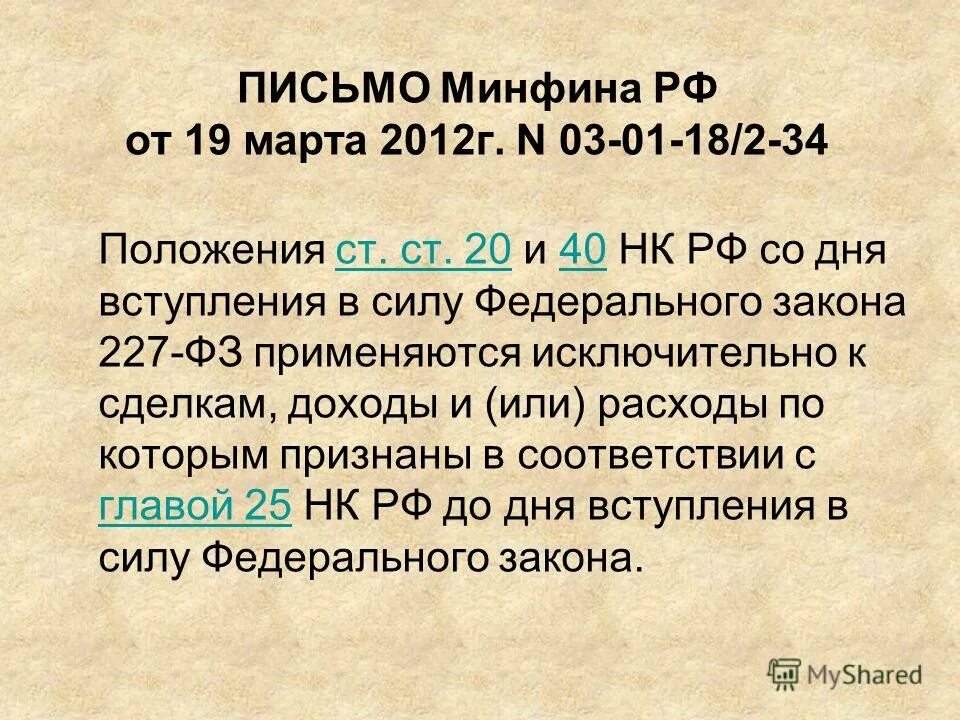 ПИСЬМО Минфина РФ
от 19 марта 2012г. N 03-01-18/2-34

Положения ст. ст. 20 и 40 НК РФ со дня вступления в силу Федерального закона 227-ФЗ применяются исключительно к сделкам, доходы и (или) расходы по которым признаны в соответствии с главой 25 НК РФ до дня вступления в силу Федерального закона.

MyShared